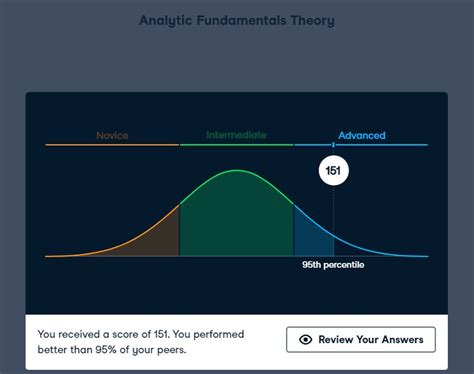 Analytic Fundamentals Theory

Novice
Intermediate
Advanced

151

95th percentile

You received a score of 151. You performed better than 95% of your peers.

Review Your Answers